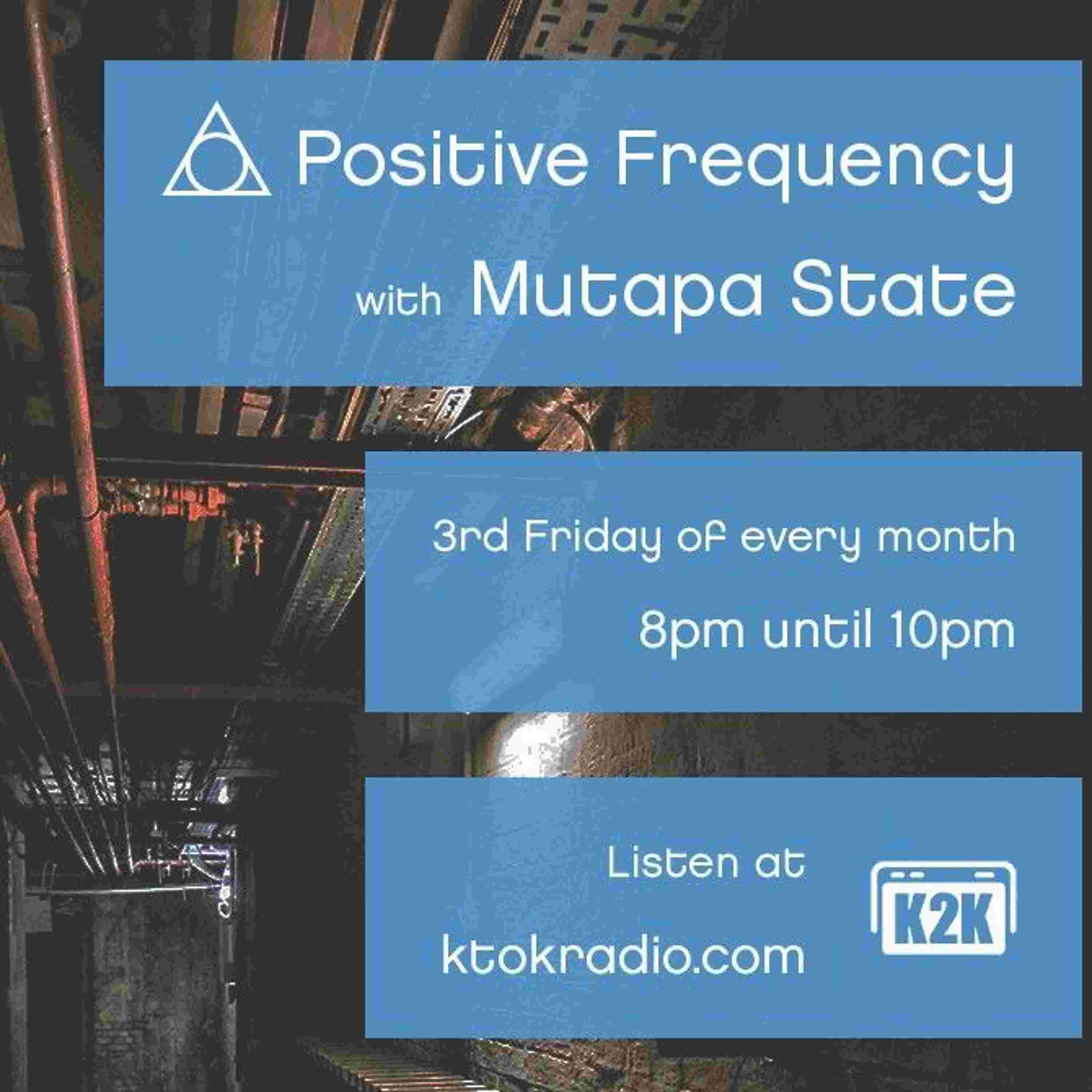 Positive Frequency

with Mutapa State

3rd Friday of every month

8pm until 10pm

Listen at

ktokradio.com

K2K